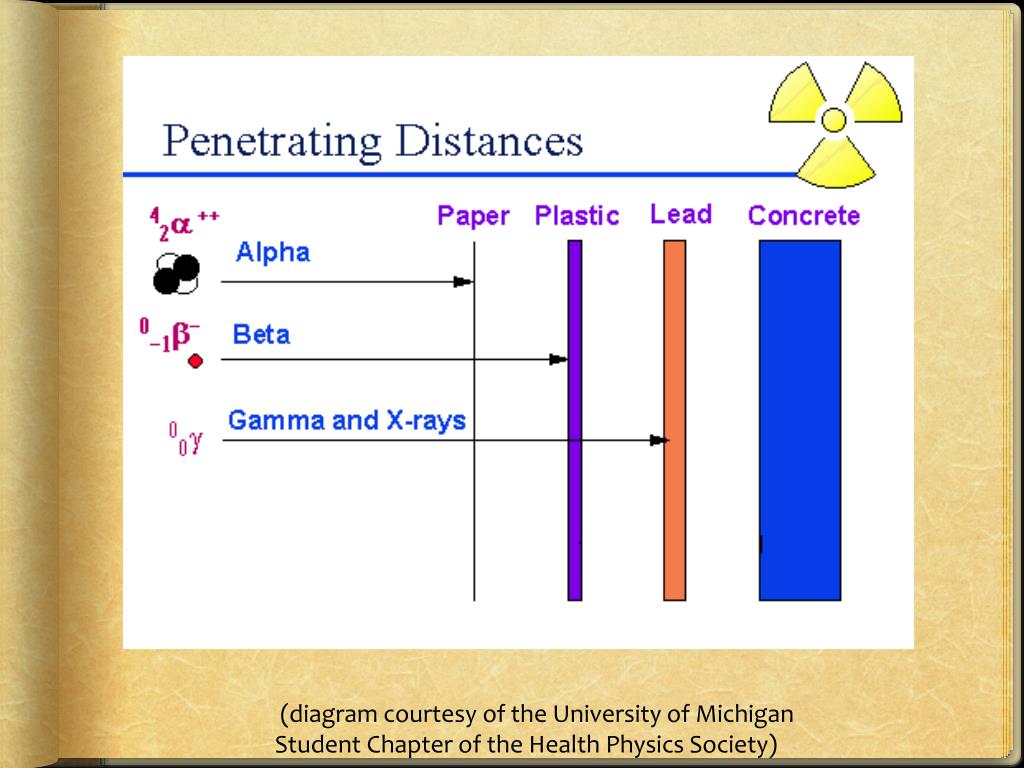 Penetrating Distances

Paper Plastic Lead Concrete

$^{4}_{2}\alpha^{++}$ Alpha

$^{0}_{-1}\beta^{-}$ Beta

$^{0}_{0}\gamma$ Gamma and X-rays

(diagram courtesy of the University of Michigan Student Chapter of the Health Physics Society)